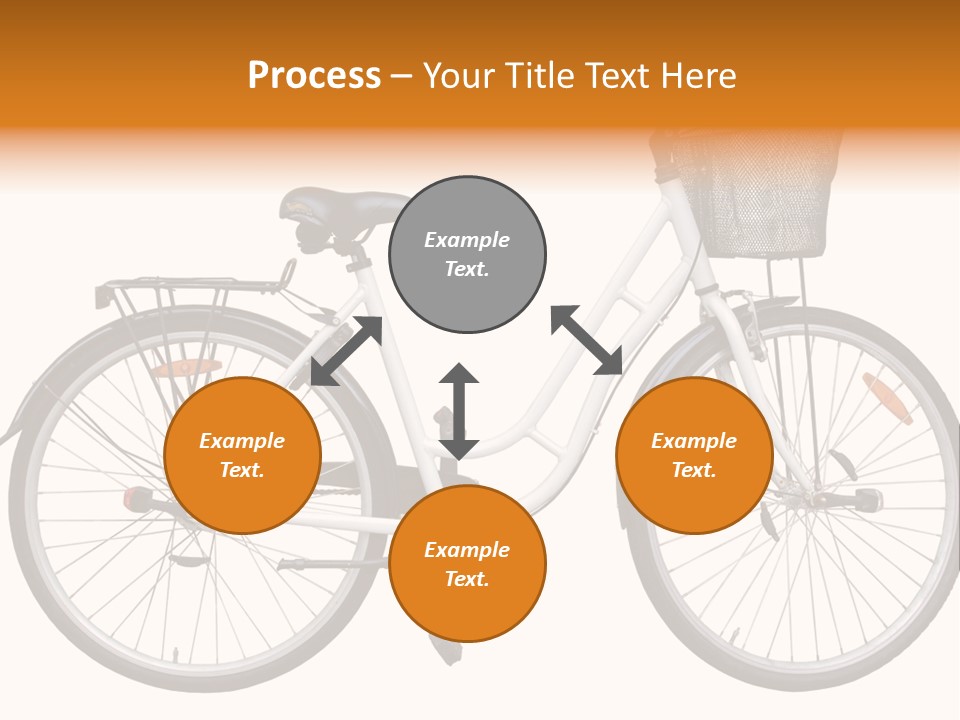 Process – Your Title Text Here

Example Text.

Example Text.

Example Text.

Example Text.